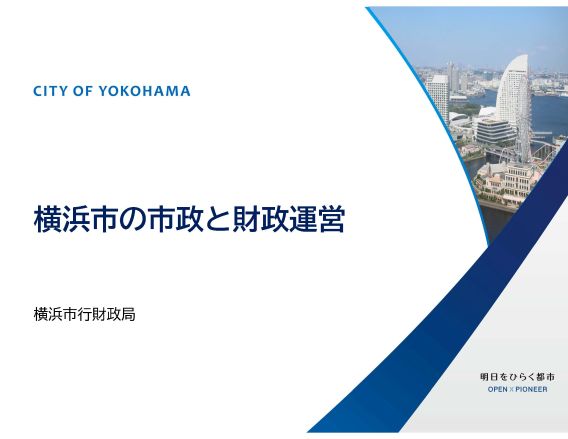 CITY OF YOKOHAMA

横浜市の市政と財政運営

横浜市行財政局

明日をひらく都市
OPEN × PIONEER